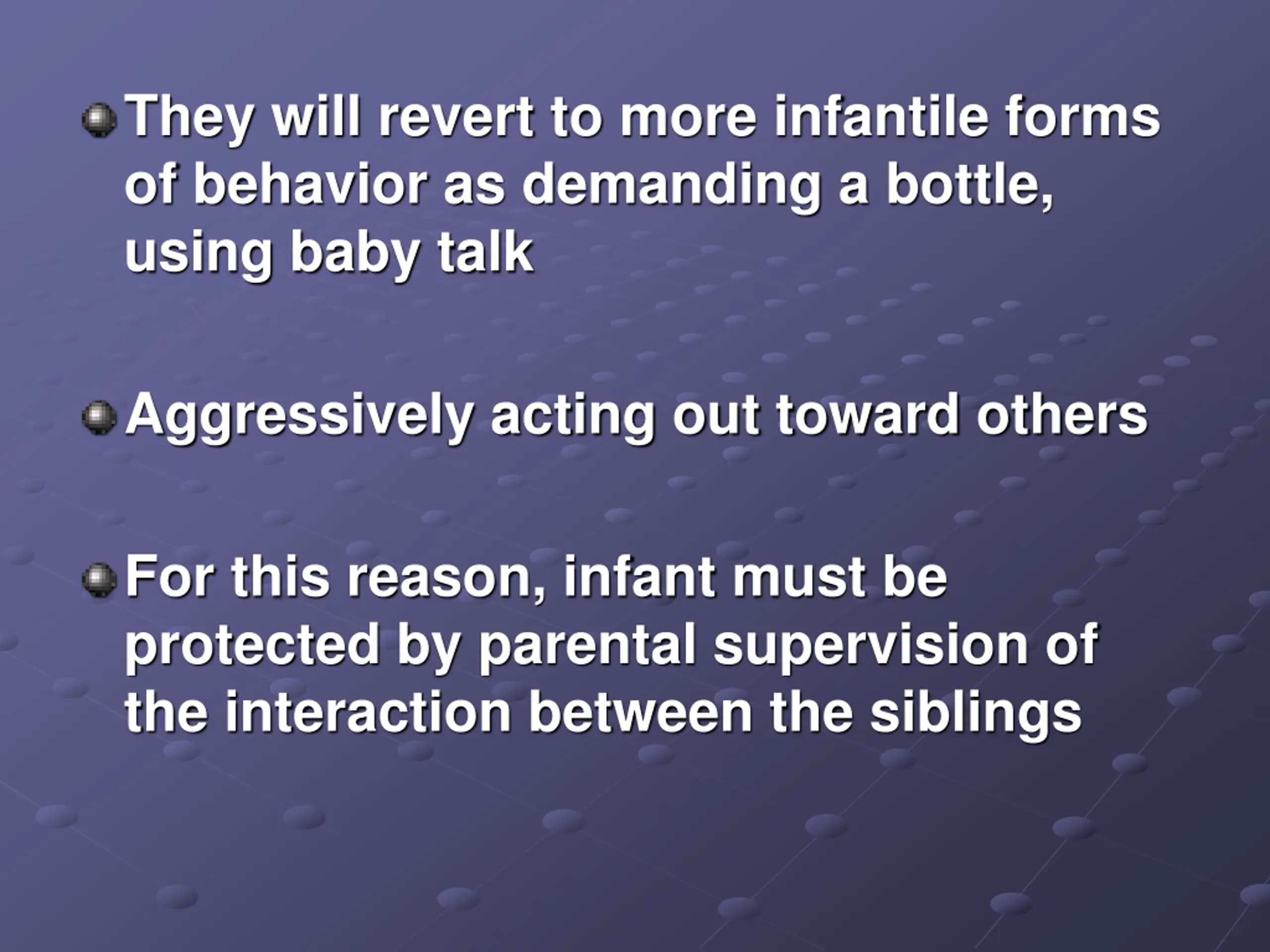 They will revert to more infantile forms of behavior as demanding a bottle, using baby talk

Aggressively acting out toward others

For this reason, infant must be protected by parental supervision of the interaction between the siblings